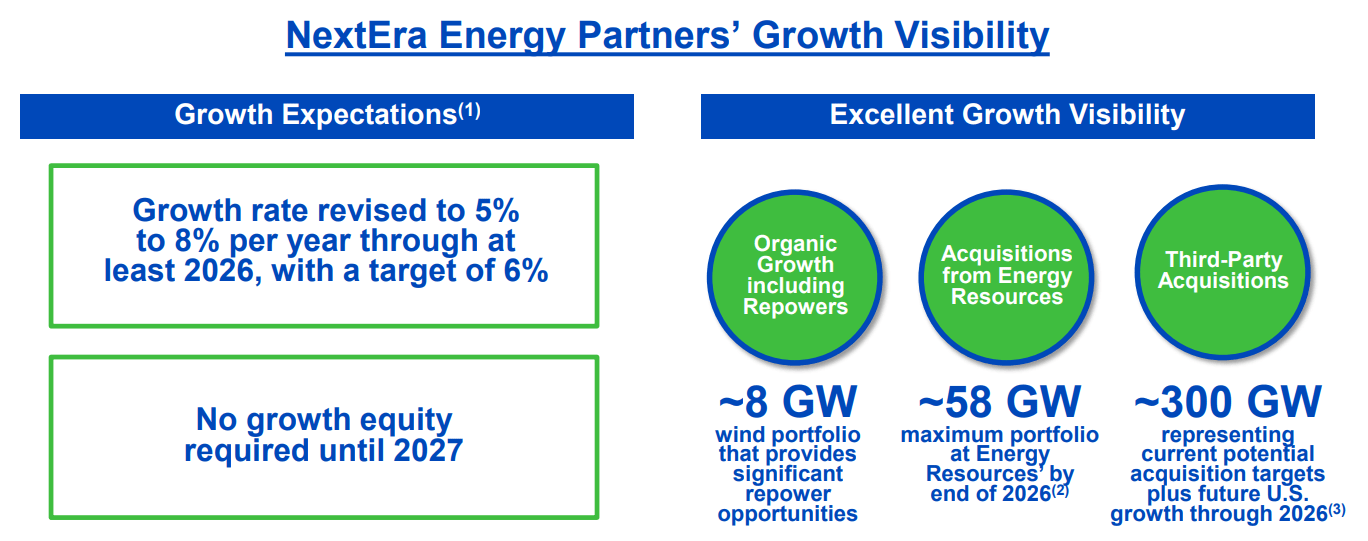 NextEra Energy Partners' Growth Visibility

Growth Expectations$^{(1)}$

Growth rate revised to 5% to 8% per year through at least 2026, with a target of 6%

No growth equity required until 2027

Excellent Growth Visibility

Organic Growth including Repowers

~8 GW

wind portfolio that provides significant repower opportunities

Acquisitions from Energy Resources

~58 GW

maximum portfolio at Energy Resources' by end of 2026$^{(2)}$

Third-Party Acquisitions

~300 GW

representing current potential acquisition targets plus future U.S. growth through 2026$^{(3)}$